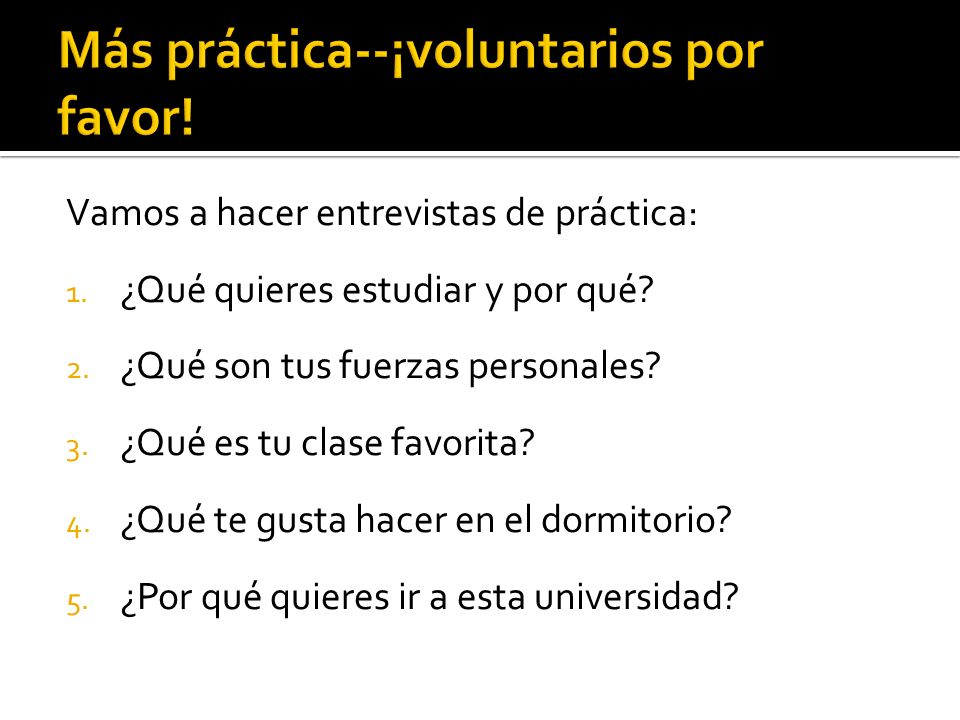 Más práctica--¡voluntarios por favor!

Vamos a hacer entrevistas de práctica:

1. ¿Qué quieres estudiar y por qué?
2. ¿Qué son tus fuerzas personales?
3. ¿Qué es tu clase favorita?
4. ¿Qué te gusta hacer en el dormitorio?
5. ¿Por qué quieres ir a esta universidad?